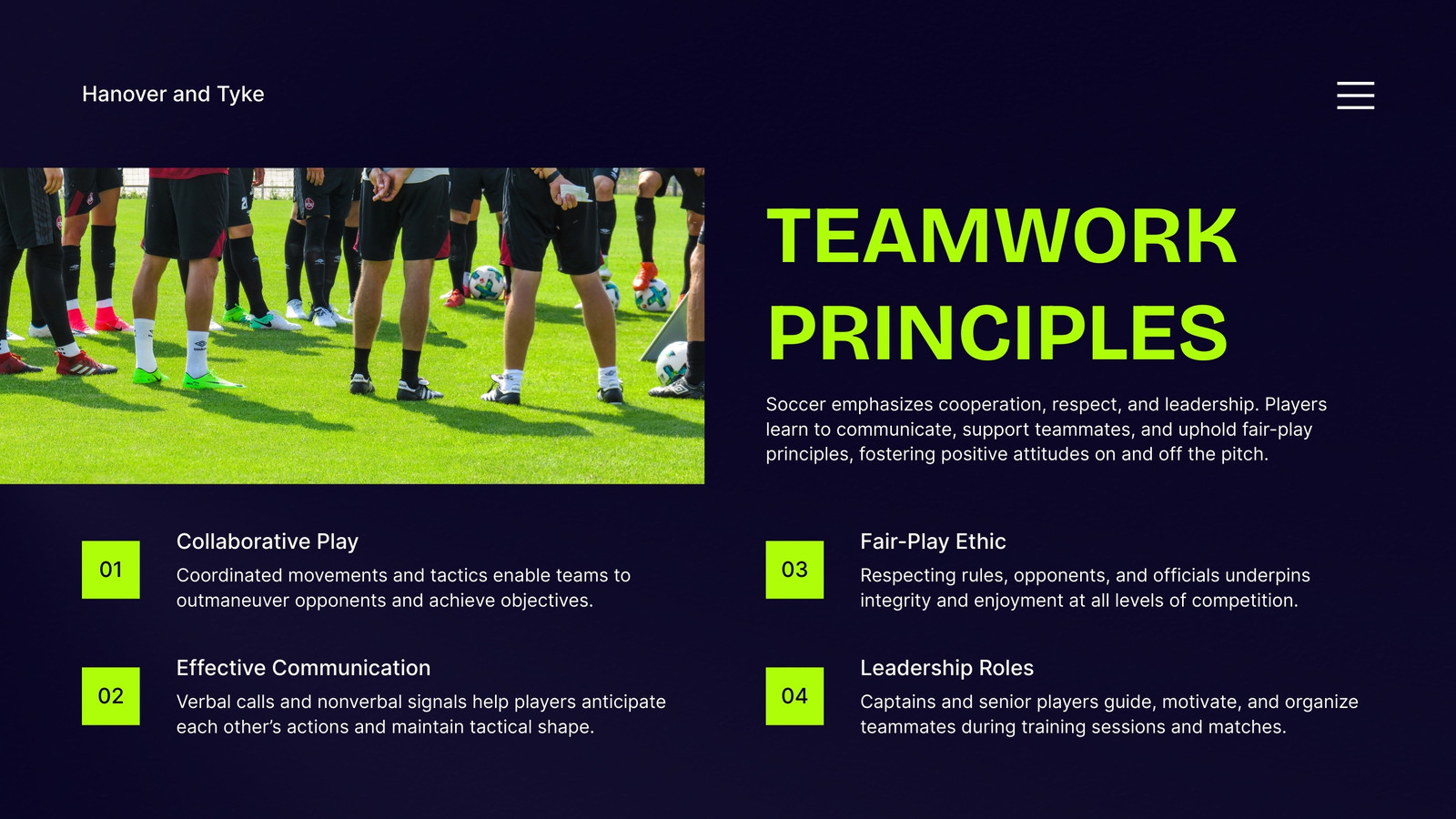 Hanover and Tyke

TEAMWORK PRINCIPLES

Soccer emphasizes cooperation, respect, and leadership. Players learn to communicate, support teammates, and uphold fair-play principles, fostering positive attitudes on and off the pitch.

01

Collaborative Play

Coordinated movements and tactics enable teams to outmaneuver opponents and achieve objectives.

02

Effective Communication

Verbal calls and nonverbal signals help players anticipate each other's actions and maintain tactical shape.

03

Fair-Play Ethic

Respecting rules, opponents, and officials underpins integrity and enjoyment at all levels of competition.

04

Leadership Roles

Captains and senior players guide, motivate, and organize teammates during training sessions and matches.